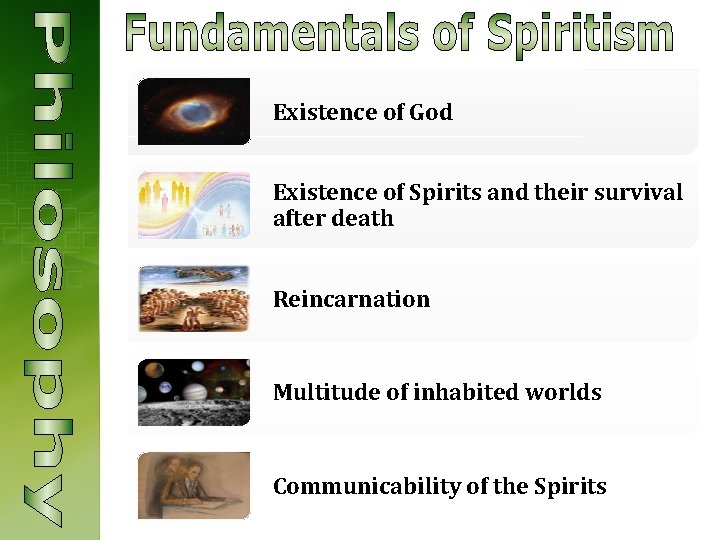 Philosophy

Fundamentals of Spiritism

Existence of God

Existence of Spirits and their survival after death

Reincarnation

Multitude of inhabited worlds

Communicability of the Spirits